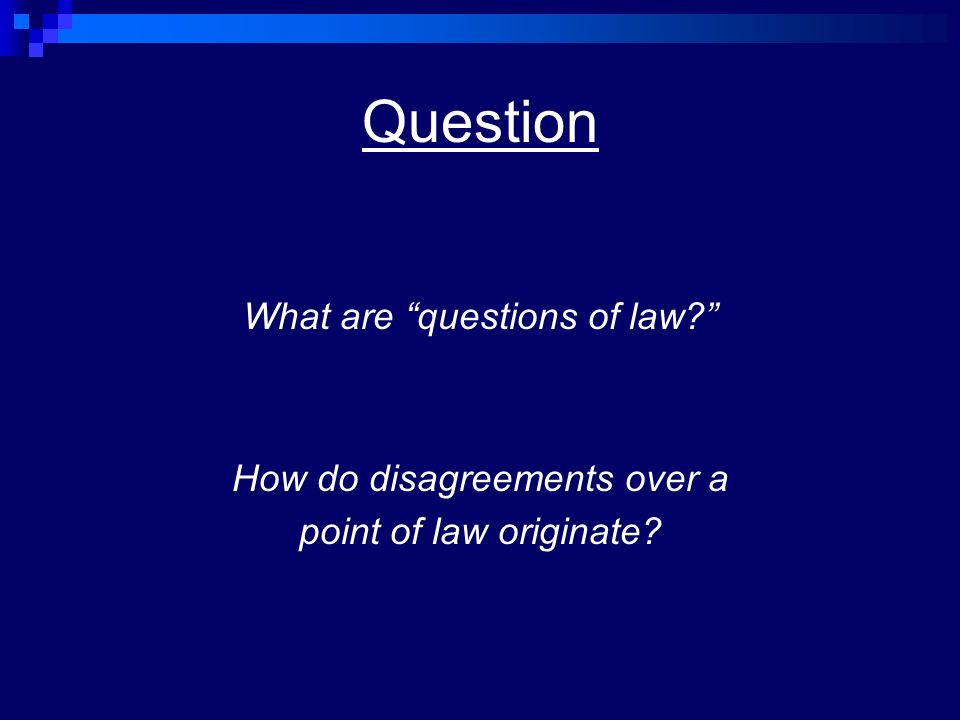 Question

What are “questions of law?”

How do disagreements over a point of law originate?